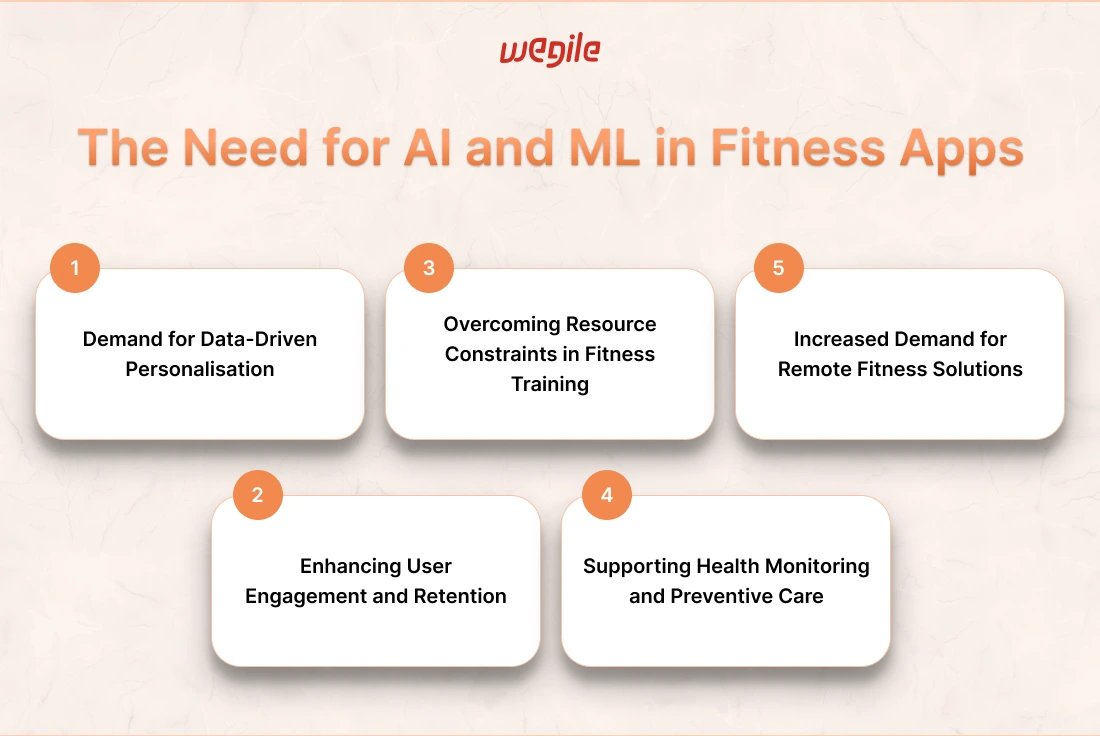 wegile

The Need for AI and ML in Fitness Apps

1

Demand for Data-Driven Personalisation

3

Overcoming Resource Constraints in Fitness Training

5

Increased Demand for Remote Fitness Solutions

2

Enhancing User Engagement and Retention

4

Supporting Health Monitoring and Preventive Care